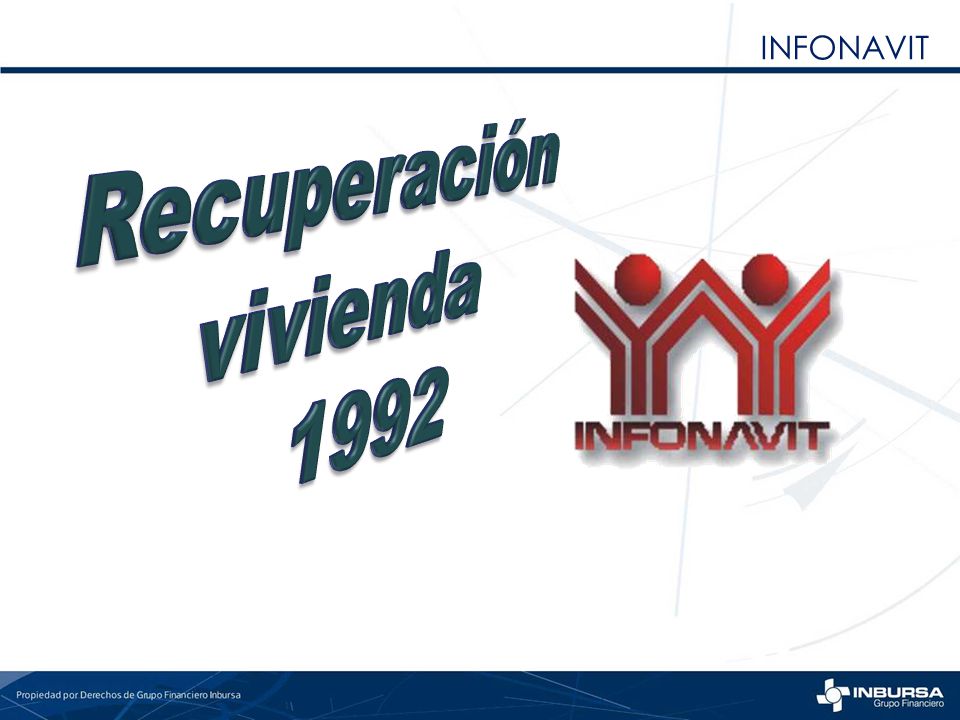 INFONAVIT

Recuperación vivienda 1992

INFONAVIT

Propiedad por Derechos de Grupo Financiero Inbursa

INBURSA
Grupo Financiero